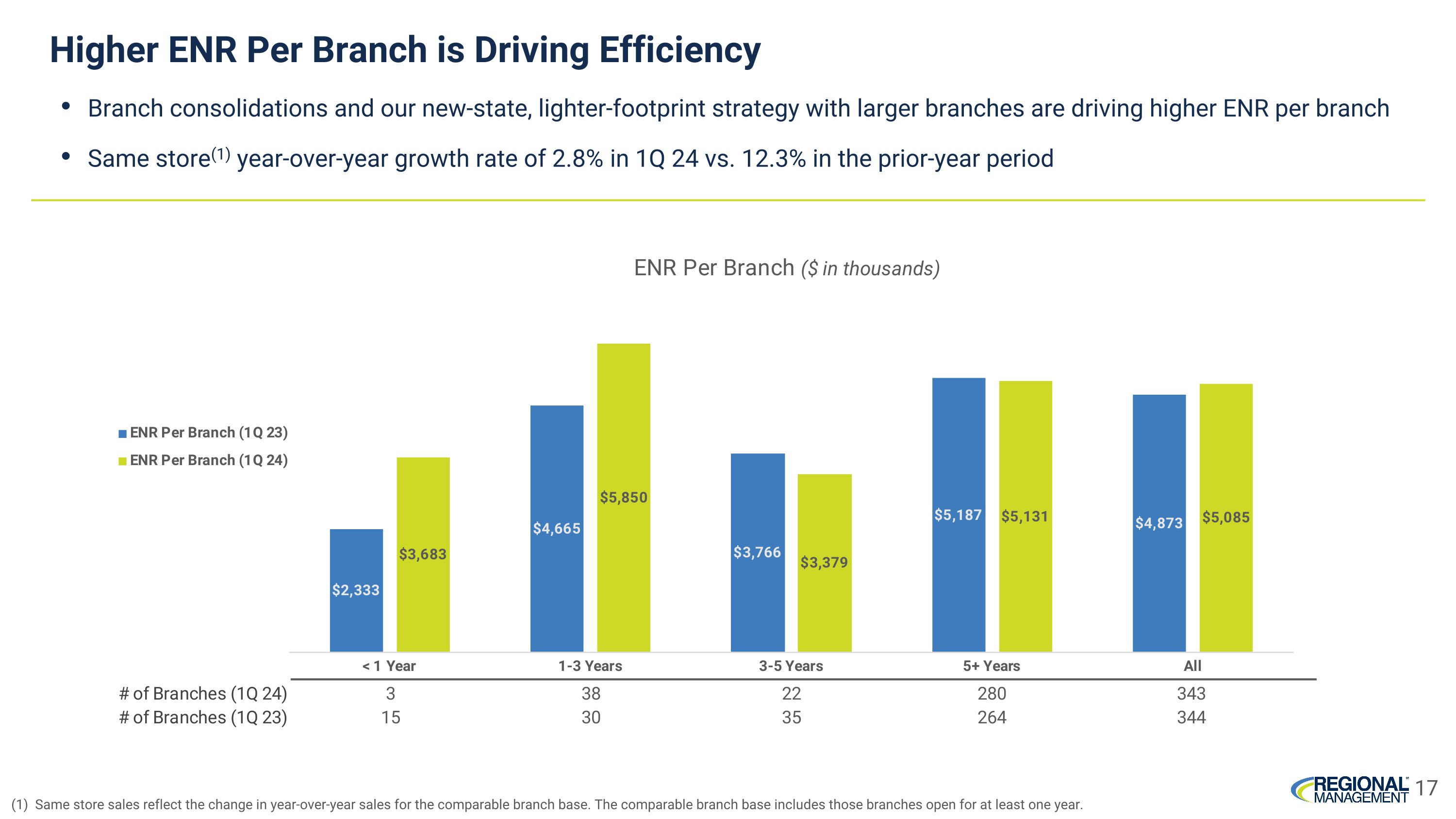 Higher ENR Per Branch is Driving Efficiency

• Branch consolidations and our new-state, lighter-footprint strategy with larger branches are driving higher ENR per branch

• Same store$^{(1)}$ year-over-year growth rate of 2.8% in 1Q 24 vs. 12.3% in the prior-year period

ENR Per Branch ($ in thousands)

ENR Per Branch (1Q 23)
ENR Per Branch (1Q 24)

$2,333 $3,683 $4,665 $5,850 $3,766 $3,379 $5,187 $5,131 $4,873 $5,085

| | < 1 Year | 1-3 Years | 3-5 Years | 5+ Years | All |
|---|---|---|---|---|---|
| # of Branches (1Q 24) | 3 | 38 | 22 | 280 | 343 |
| # of Branches (1Q 23) | 15 | 30 | 35 | 264 | 344 |

(1) Same store sales reflect the change in year-over-year sales for the comparable branch base. The comparable branch base includes those branches open for at least one year.

REGIONAL MANAGEMENT 17